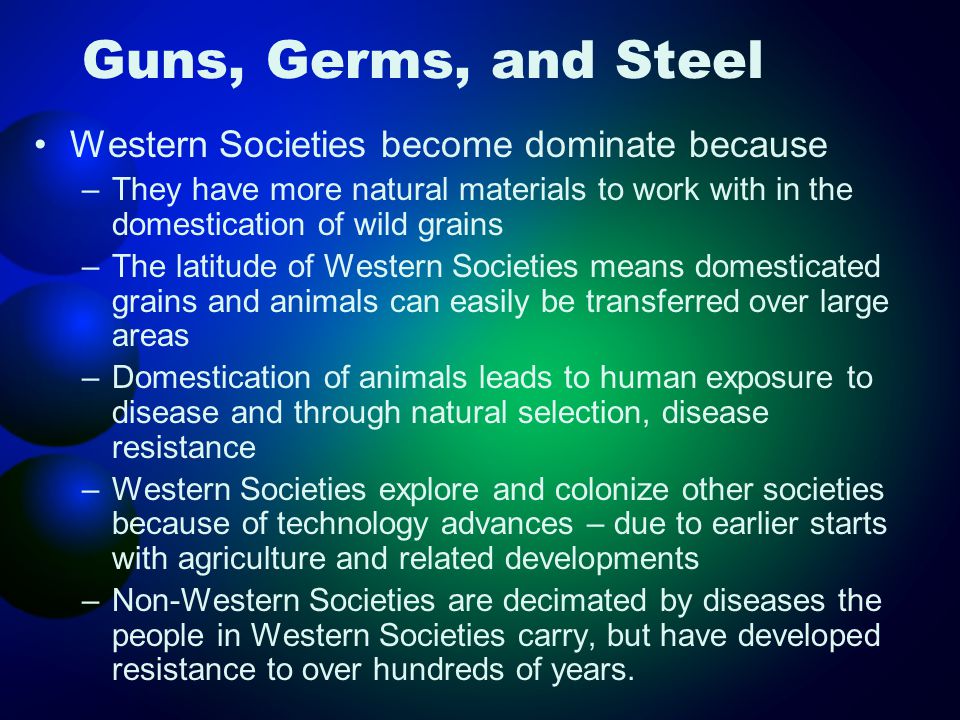 Guns, Germs, and Steel

• Western Societies become dominate because
– They have more natural materials to work with in the domestication of wild grains
– The latitude of Western Societies means domesticated grains and animals can easily be transferred over large areas
– Domestication of animals leads to human exposure to disease and through natural selection, disease resistance
– Western Societies explore and colonize other societies because of technology advances – due to earlier starts with agriculture and related developments
– Non-Western Societies are decimated by diseases the people in Western Societies carry, but have developed resistance to over hundreds of years.